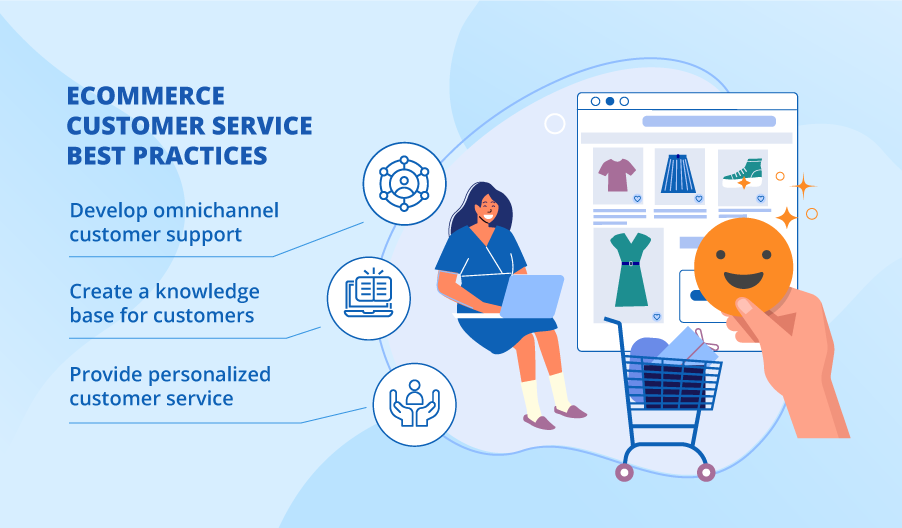 ECOMMERCE CUSTOMER SERVICE BEST PRACTICES

Develop omnichannel customer support

Create a knowledge base for customers

Provide personalized customer service